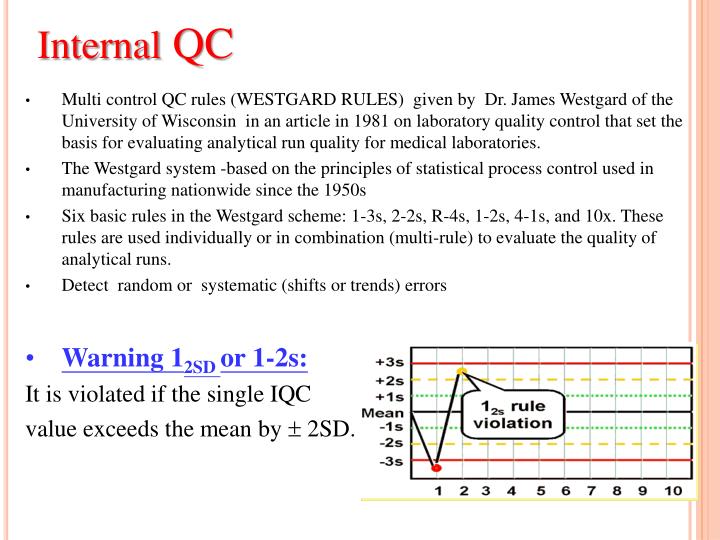 Internal QC

• Multi control QC rules (WESTGARD RULES) given by Dr. James Westgard of the University of Wisconsin in an article in 1981 on laboratory quality control that set the basis for evaluating analytical run quality for medical laboratories.

• The Westgard system -based on the principles of statistical process control used in manufacturing nationwide since the 1950s

• Six basic rules in the Westgard scheme: 1-3s, 2-2s, R-4s, 1-2s, 4-1s, and 10x. These rules are used individually or in combination (multi-rule) to evaluate the quality of analytical runs.

• Detect random or systematic (shifts or trends) errors

• Warning $1_{2SD}$ or 1-2s:
It is violated if the single IQC value exceeds the mean by ± 2SD.

+3s
+2s
+1s
Mean
-1s
-2s
-3s

$1_{2s}$ rule violation

1 2 3 4 5 6 7 8 9 10